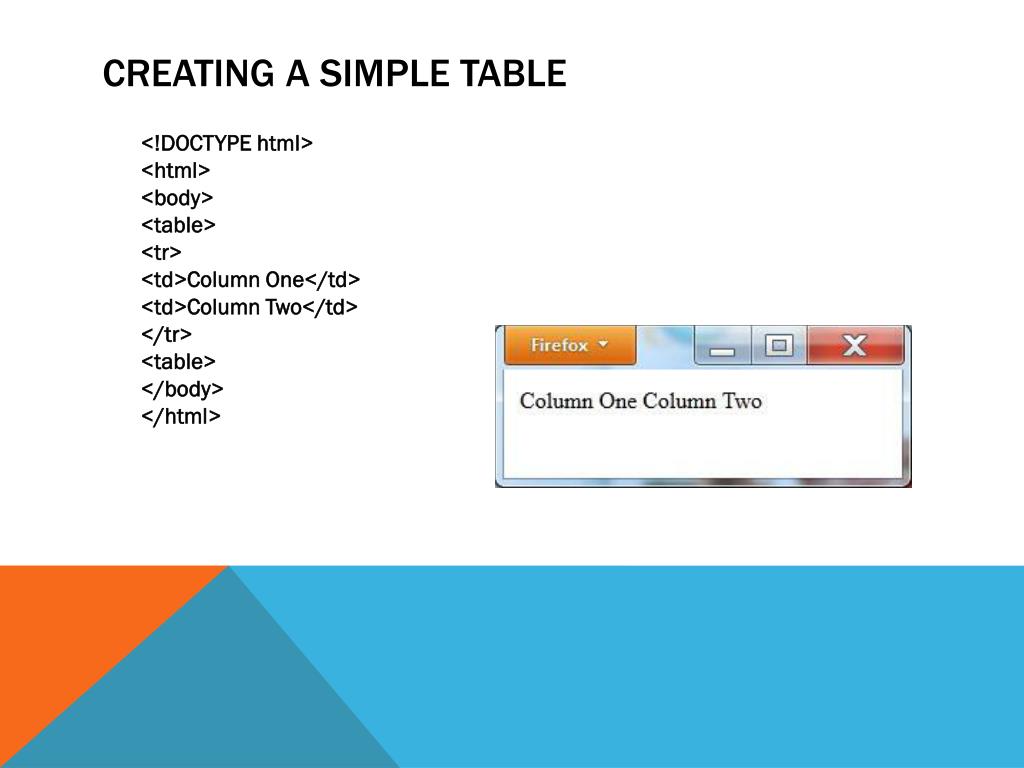 CREATING A SIMPLE TABLE

<!DOCTYPE html>
<html>
<body>
<table>
<tr>
<td>Column One</td>
<td>Column Two</td>
</tr>
<table>
</body>
</html>

Firefox

Column One Column Two